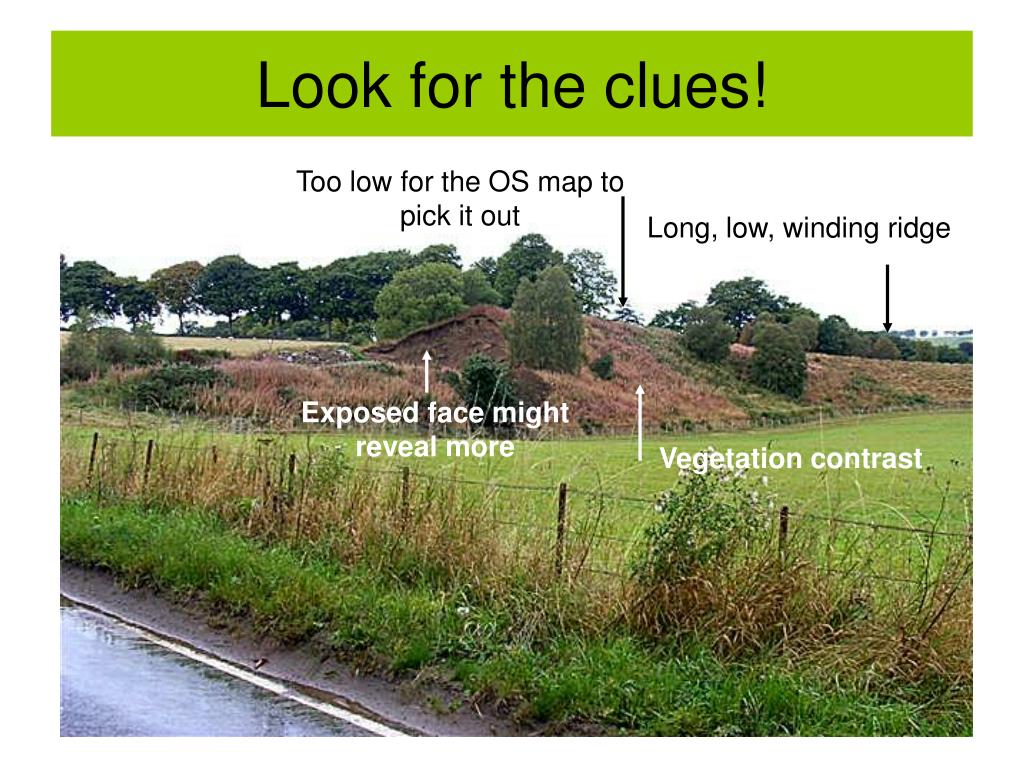 Look for the clues!

Too low for the OS map to pick it out

Long, low, winding ridge

Exposed face might reveal more

Vegetation contrast